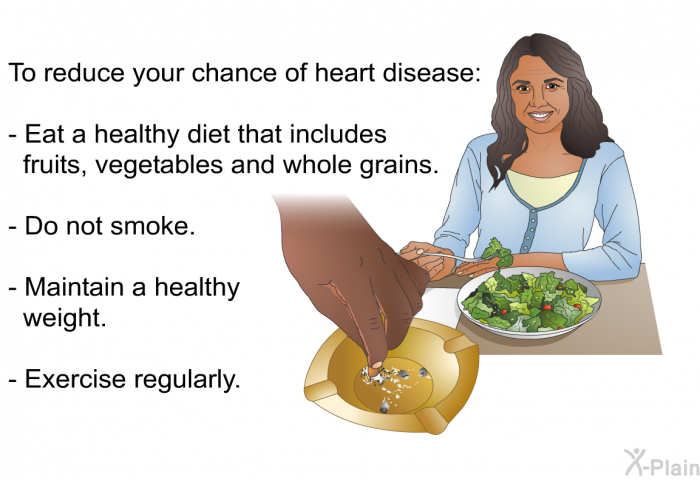 To reduce your chance of heart disease:

- Eat a healthy diet that includes fruits, vegetables and whole grains.

- Do not smoke.

- Maintain a healthy weight.

- Exercise regularly.

X-Plain